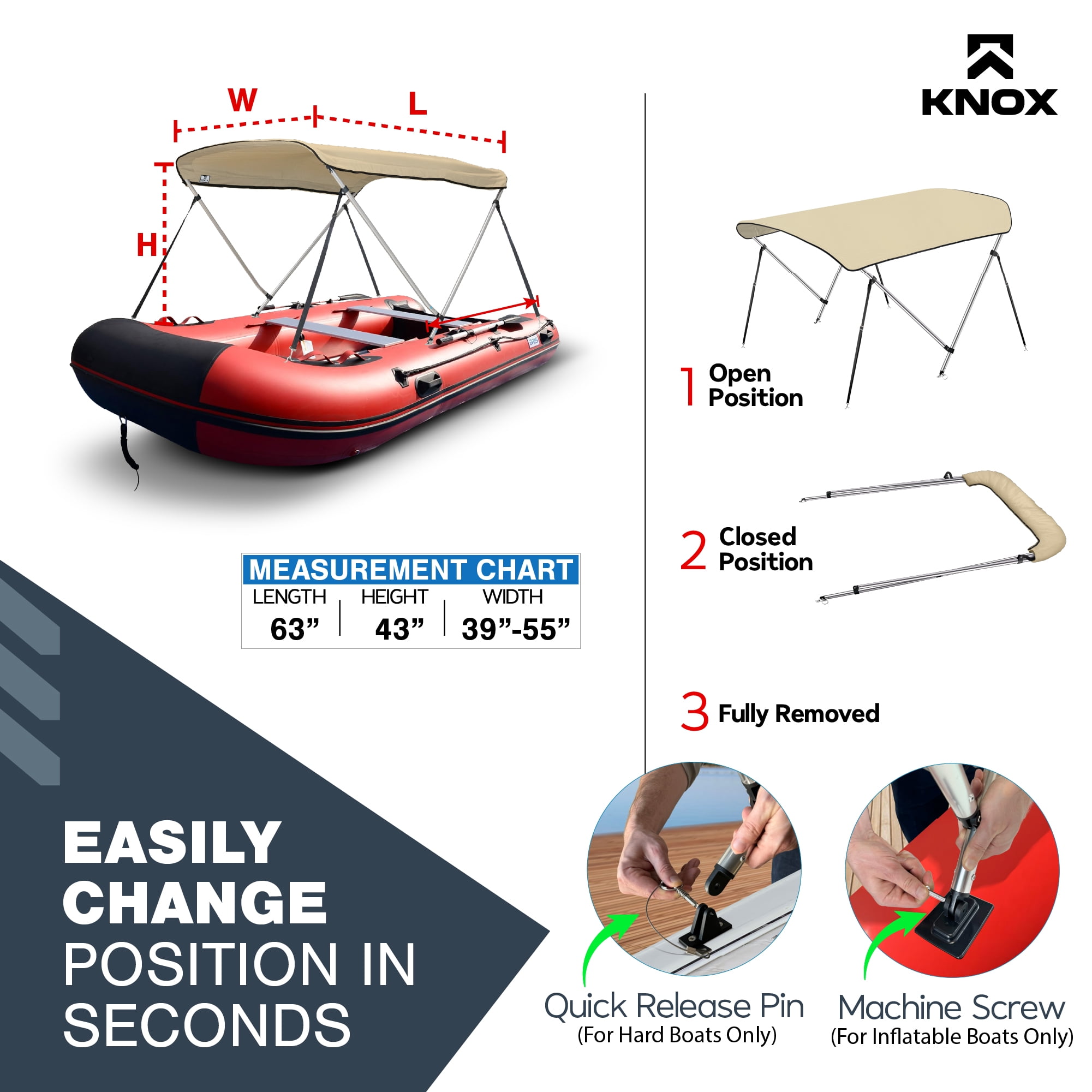 KNOX

W

L

H

MEASUREMENT CHART

| LENGTH | HEIGHT | WIDTH |
|---|---|---|
| 63” | 43” | 39”-55” |

1 Open Position

2 Closed Position

3 Fully Removed

EASILY CHANGE POSITION IN SECONDS

Quick Release Pin
(For Hard Boats Only)

Machine Screw
(For Inflatable Boats Only)